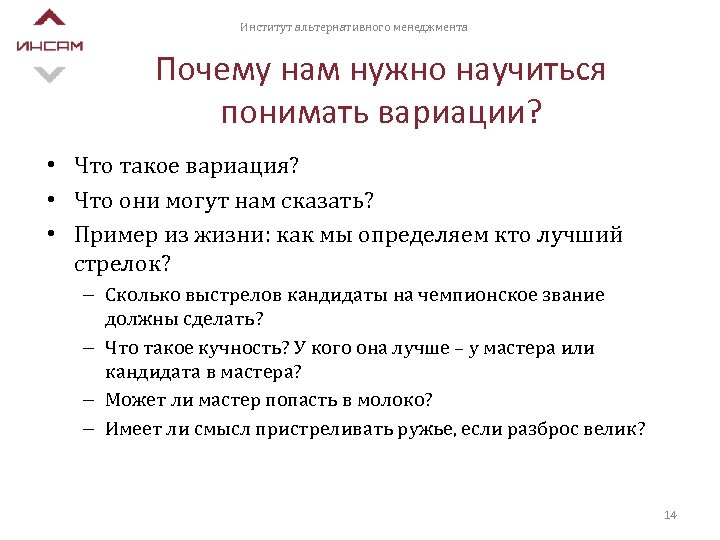 ИНСАМ

Институт альтернативного менеджмента

Почему нам нужно научиться понимать вариации?

• Что такое вариация?
• Что они могут нам сказать?
• Пример из жизни: как мы определяем кто лучший стрелок?
– Сколько выстрелов кандидаты на чемпионское звание должны сделать?
– Что такое кучность? У кого она лучше – у мастера или кандидата в мастера?
– Может ли мастер попасть в молоко?
– Имеет ли смысл пристреливать ружье, если разброс велик?

14